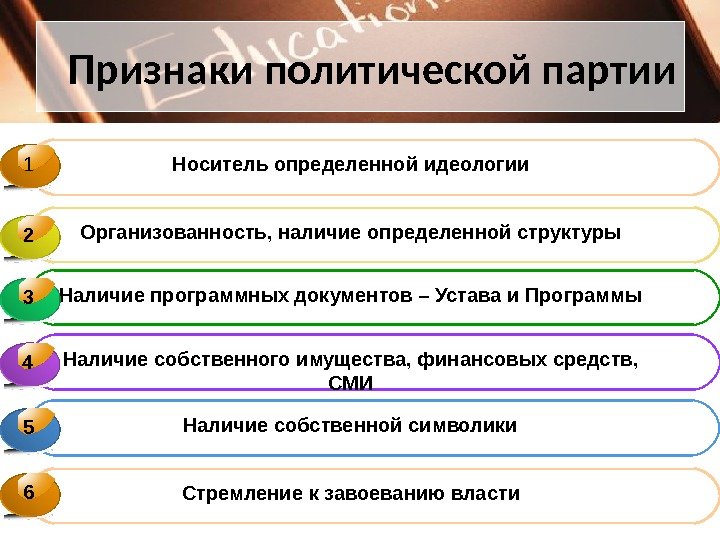 Education

Признаки политической партии

1 Носитель определенной идеологии

2 Организованность, наличие определенной структуры

3 Наличие программных документов – Устава и Программы

4 Наличие собственного имущества, финансовых средств, СМИ

5 Наличие собственной символики

6 Стремление к завоеванию власти